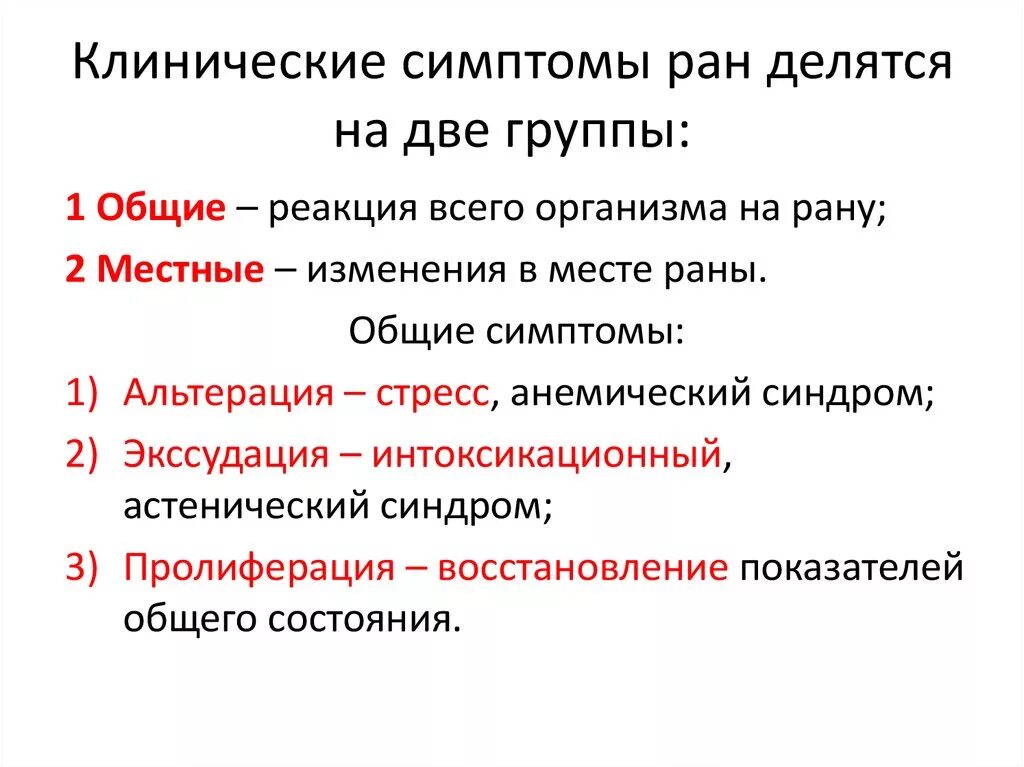 Клинические симптомы ран делятся на две группы:

1 Общие – реакция всего организма на рану;

2 Местные – изменения в месте раны.

Общие симптомы:

1) Альтерация – стресс, анемический синдром;
2) Экссудация – интоксикационный, астенический синдром;
3) Пролиферация – восстановление показателей общего состояния.